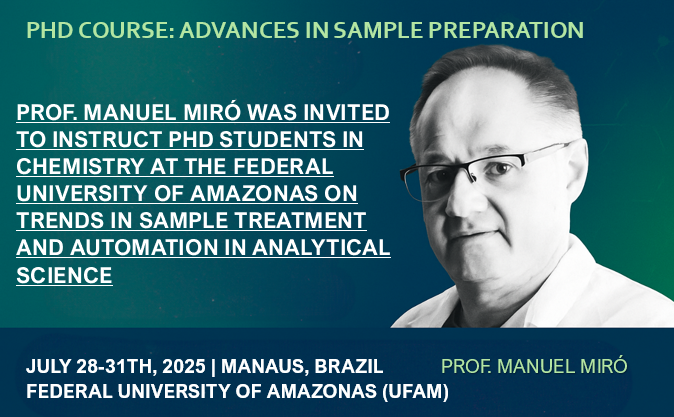 PHD COURSE: ADVANCES IN SAMPLE PREPARATION

PROF. MANUEL MIRÓ WAS INVITED TO INSTRUCT PHD STUDENTS IN CHEMISTRY AT THE FEDERAL UNIVERSITY OF AMAZONAS ON TRENDS IN SAMPLE TREATMENT AND AUTOMATION IN ANALYTICAL SCIENCE

JULY 28-31TH, 2025 | MANAUS, BRAZIL
FEDERAL UNIVERSITY OF AMAZONAS (UFAM)

PROF. MANUEL MIRÓ